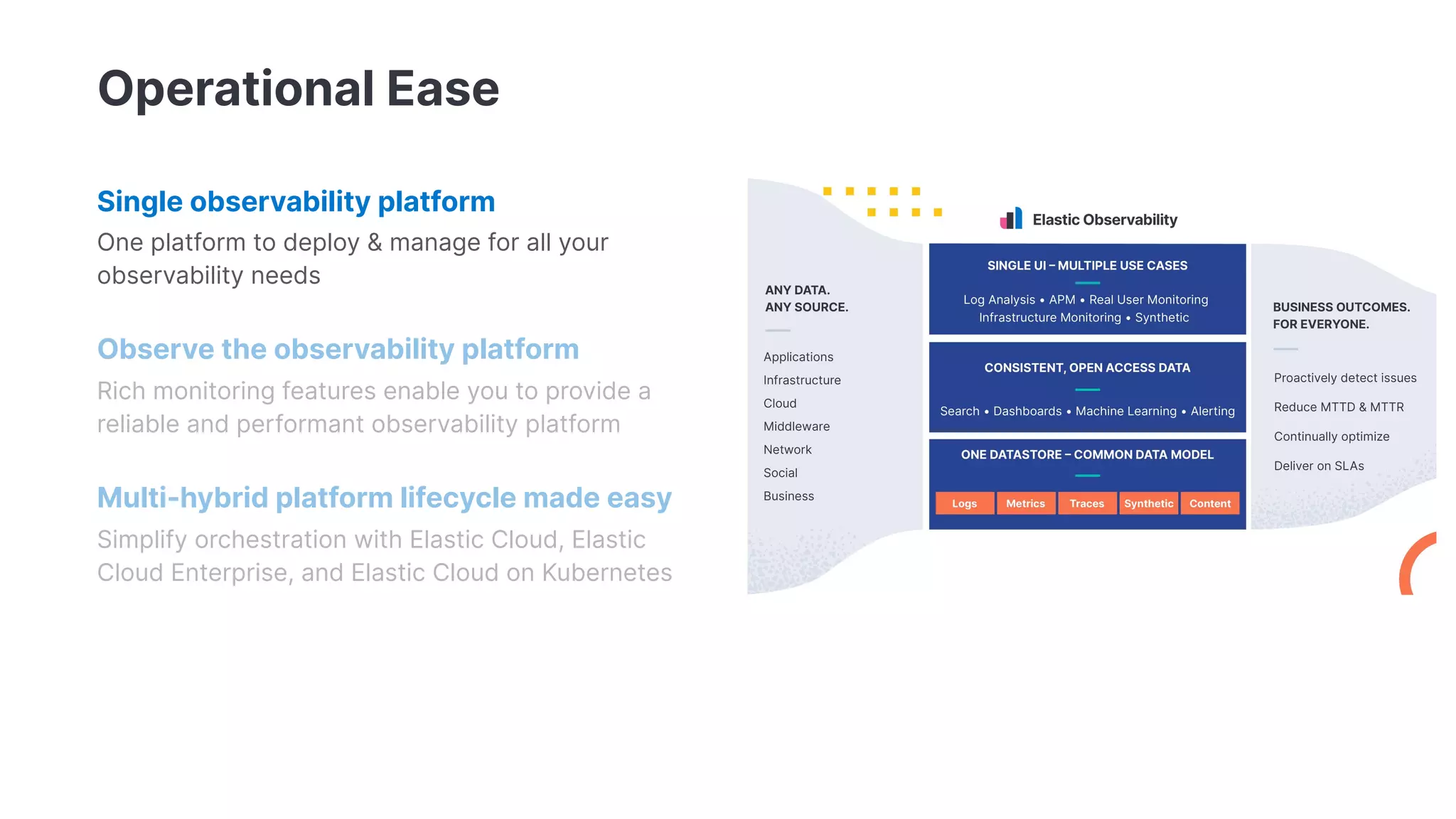 Operational Ease

Single observability platform
One platform to deploy & manage for all your observability needs

Observe the observability platform
Rich monitoring features enable you to provide a reliable and performant observability platform

Multi-hybrid platform lifecycle made easy
Simplify orchestration with Elastic Cloud, Elastic Cloud Enterprise, and Elastic Cloud on Kubernetes

Elastic Observability

ANY DATA.
ANY SOURCE.

Applications
Infrastructure
Cloud
Middleware
Network
Social
Business

SINGLE UI – MULTIPLE USE CASES
Log Analysis • APM • Real User Monitoring
Infrastructure Monitoring • Synthetic

CONSISTENT, OPEN ACCESS DATA
Search • Dashboards • Machine Learning • Alerting

ONE DATASTORE – COMMON DATA MODEL
Logs Metrics Traces Synthetic Content

BUSINESS OUTCOMES.
FOR EVERYONE.

Proactively detect issues
Reduce MTTD & MTTR
Continually optimize
Deliver on SLAs